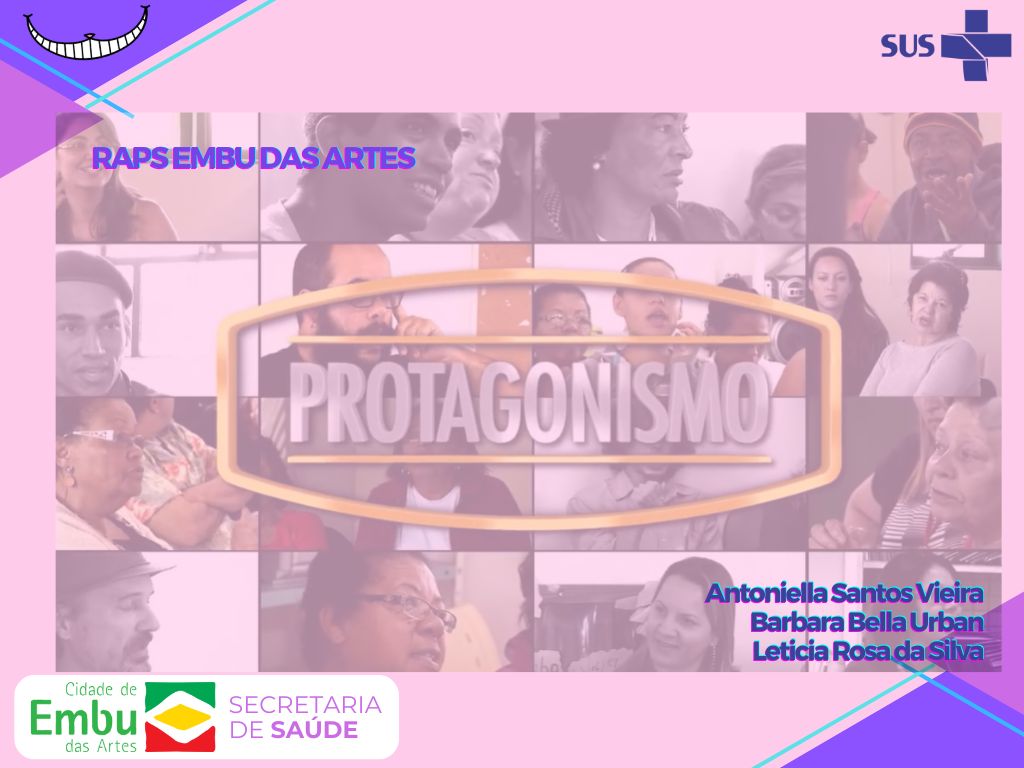 SUS

RAPS EMBU DAS ARTES

PROTAGONISMO

Antoniella Santos Vieira
Barbara Bella Urban
Leticia Rosa da Silva

Cidade de
Embu
das Artes

SECRETARIA
DE SAÚDE